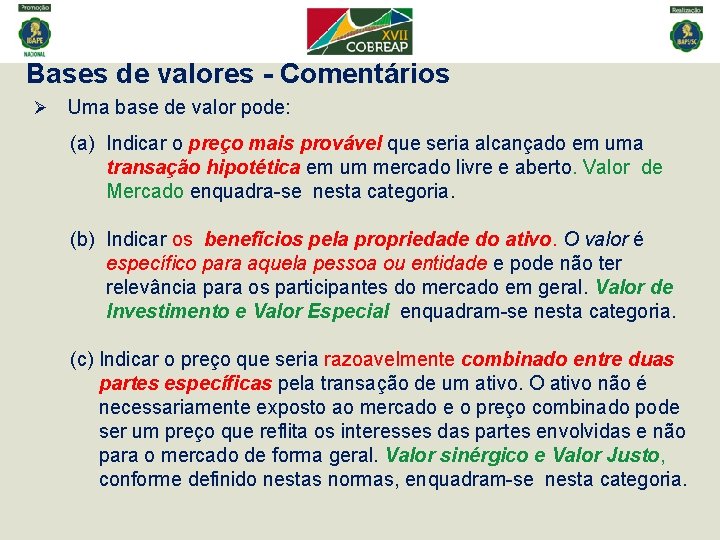 Promoção
IBAPE
NACIONAL

XVII
COBREAP

Realização
IBAPE/SC

Bases de valores - Comentários

➢ Uma base de valor pode:

(a) Indicar o preço mais provável que seria alcançado em uma transação hipotética em um mercado livre e aberto. Valor de Mercado enquadra-se nesta categoria.

(b) Indicar os benefícios pela propriedade do ativo. O valor é específico para aquela pessoa ou entidade e pode não ter relevância para os participantes do mercado em geral. Valor de Investimento e Valor Especial enquadram-se nesta categoria.

(c) Indicar o preço que seria razoavelmente combinado entre duas partes específicas pela transação de um ativo. O ativo não é necessariamente exposto ao mercado e o preço combinado pode ser um preço que reflita os interesses das partes envolvidas e não para o mercado de forma geral. Valor sinérgico e Valor Justo, conforme definido nestas normas, enquadram-se nesta categoria.